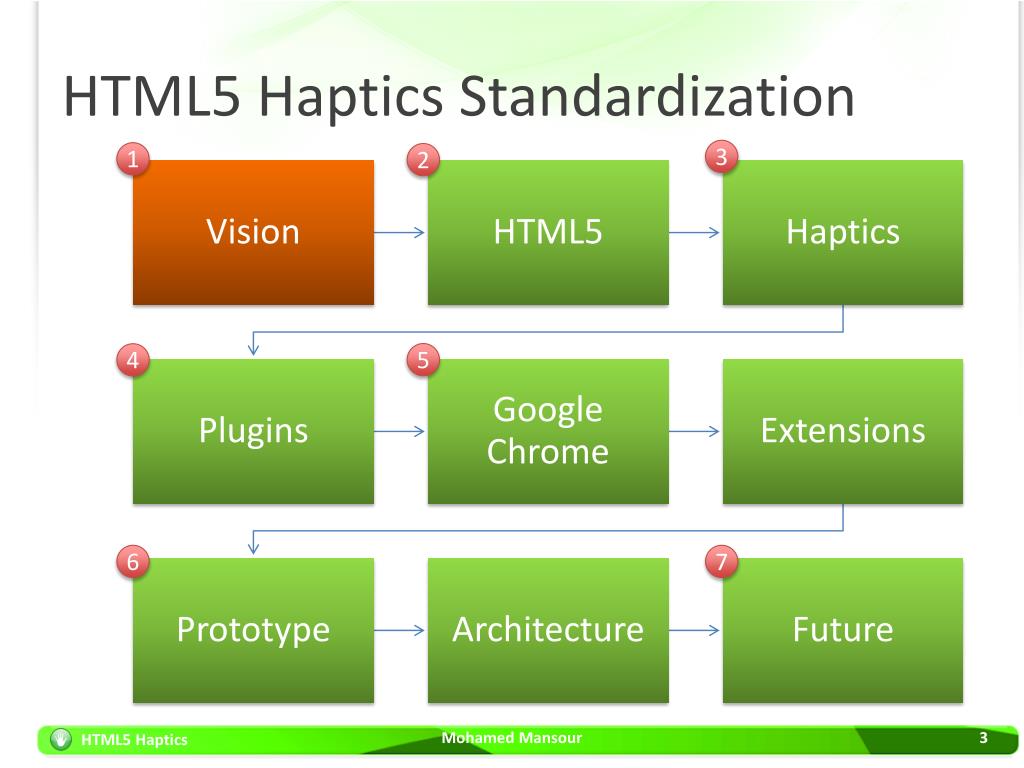 HTML5 Haptics Standardization

1 Vision

2 HTML5

3 Haptics

4 Plugins

5 Google Chrome

Extensions

6 Prototype

Architecture

7 Future

HTML5 Haptics

Mohamed Mansour

3